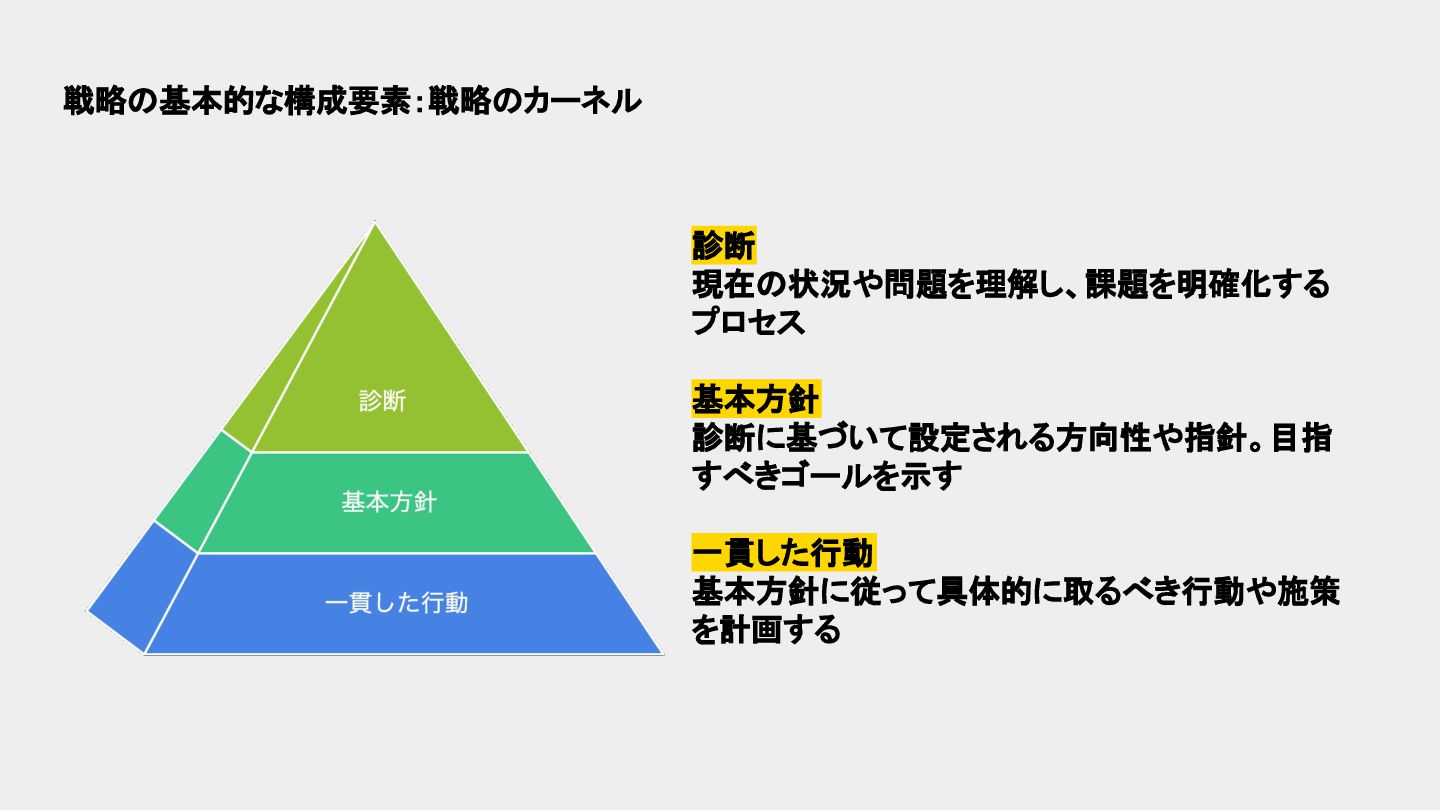 戦略の基本的な構成要素：戦略のカーネル

診断

基本方針

一貫した行動

診断
現在の状況や問題を理解し、課題を明確化するプロセス

基本方針
診断に基づいて設定される方向性や指針。目指すべきゴールを示す

一貫した行動
基本方針に従って具体的に取るべき行動や施策を計画する